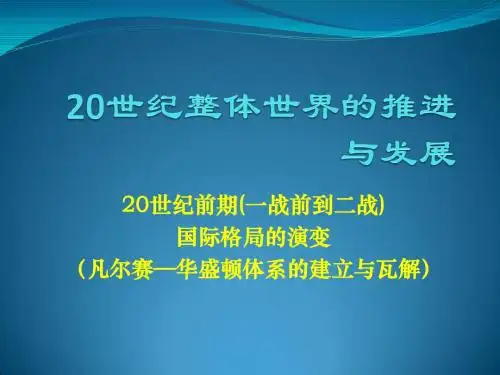 20世纪整体世界的推进与发展

20世纪前期(一战前到二战)
国际格局的演变
(凡尔赛—华盛顿体系的建立与瓦解)